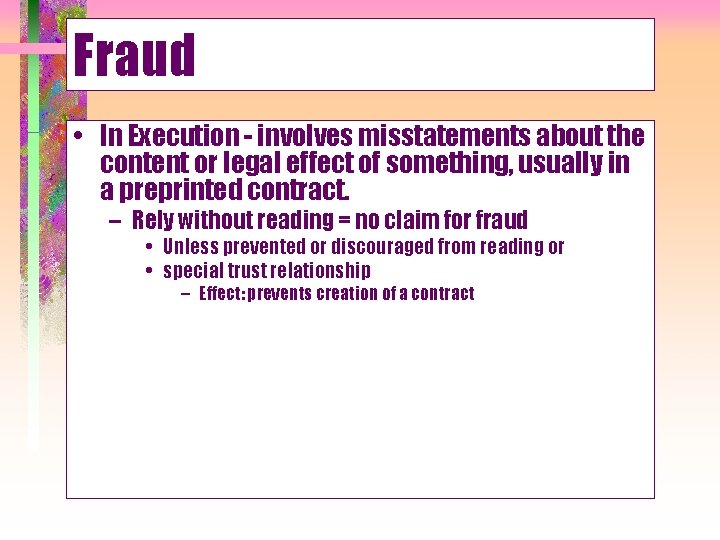 Fraud

• In Execution - involves misstatements about the content or legal effect of something, usually in a preprinted contract.
– Rely without reading = no claim for fraud
• Unless prevented or discouraged from reading or
• special trust relationship
– Effect: prevents creation of a contract